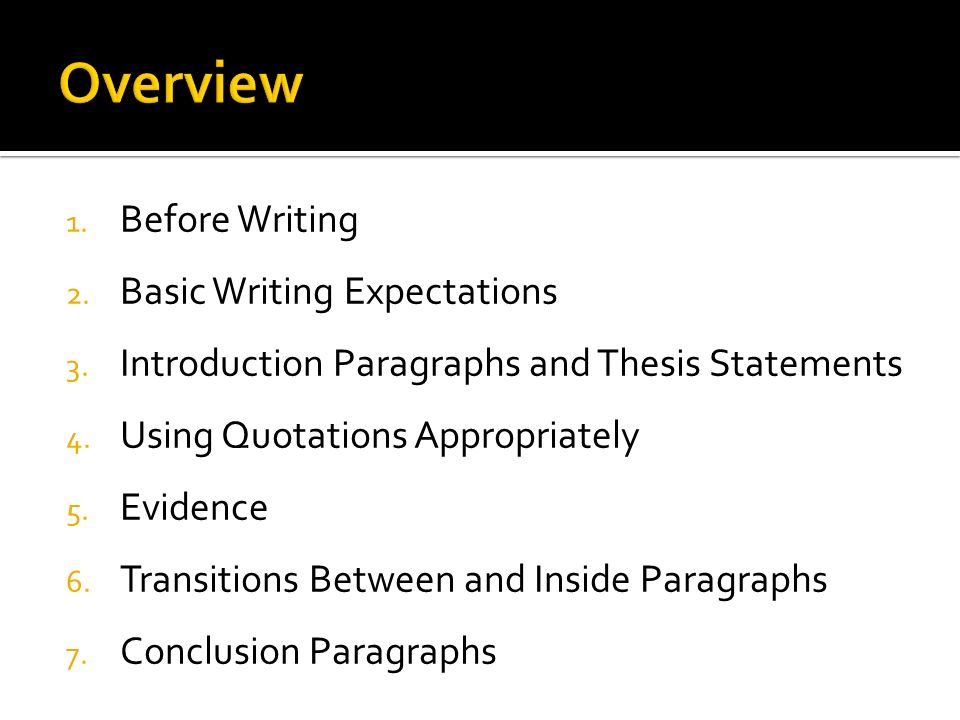 Overview

1. Before Writing
2. Basic Writing Expectations
3. Introduction Paragraphs and Thesis Statements
4. Using Quotations Appropriately
5. Evidence
6. Transitions Between and Inside Paragraphs
7. Conclusion Paragraphs